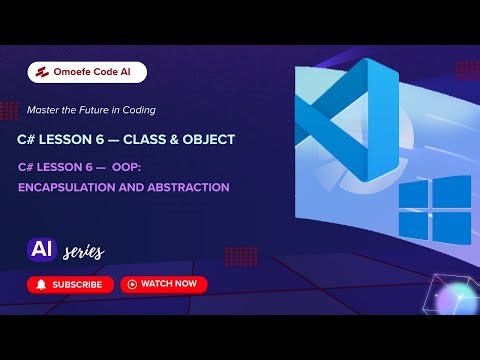 Omoefe Code AI

Master the Future in Coding

C# LESSON 6 — CLASS & OBJECT

C# LESSON 6 — OOP: ENCAPSULATION AND ABSTRACTION

AI series

SUBSCRIBE

WATCH NOW